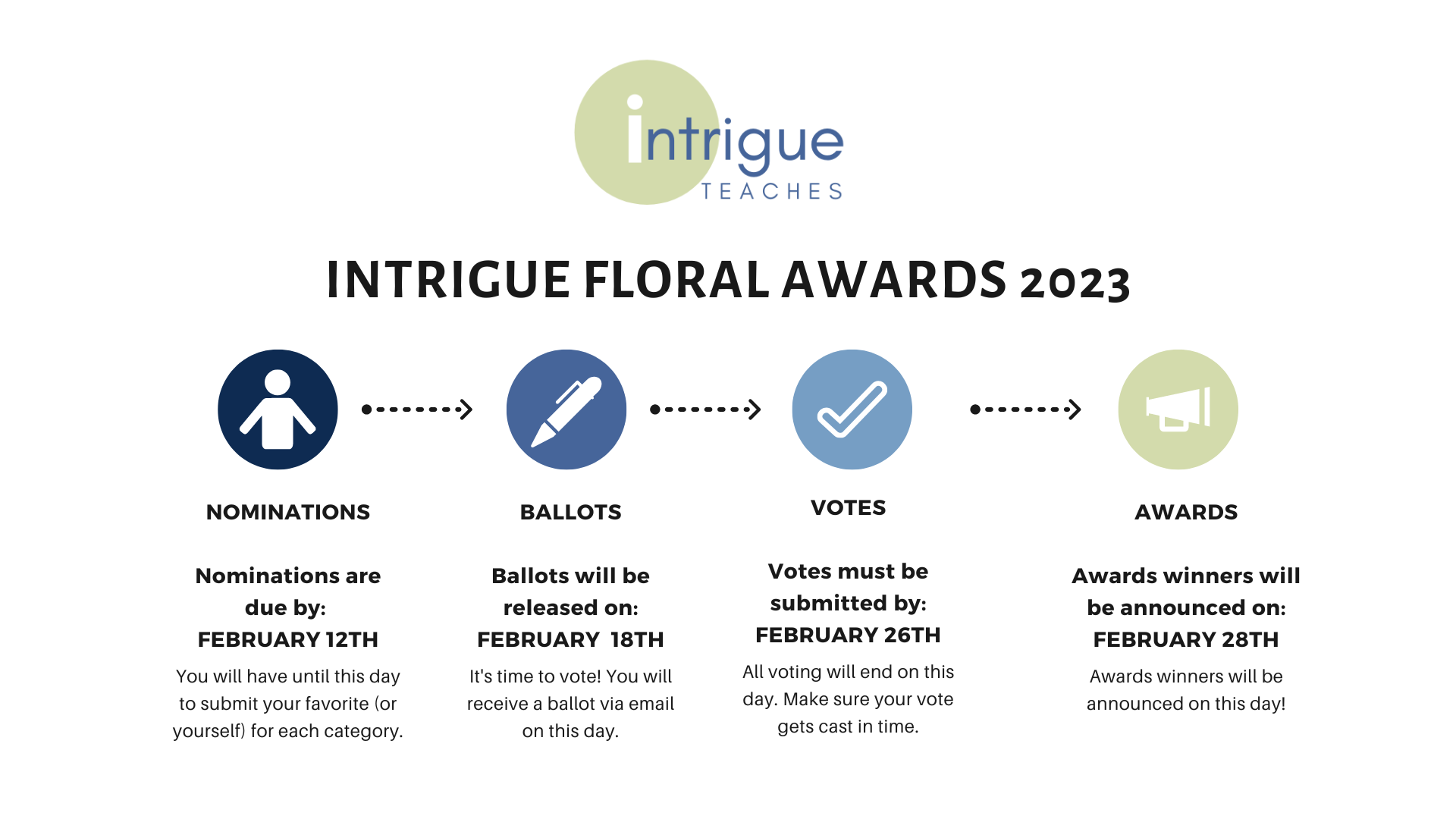 intrigue
TEACHES

INTRIGUE FLORAL AWARDS 2023

NOMINATIONS

Nominations are due by:
FEBRUARY 12TH

You will have until this day to submit your favorite (or yourself) for each category.

BALLOTS

Ballots will be released on:
FEBRUARY 18TH

It's time to vote! You will receive a ballot via email on this day.

VOTES

Votes must be submitted by:
FEBRUARY 26TH

All voting will end on this day. Make sure your vote gets cast in time.

AWARDS

Awards winners will be announced on:
FEBRUARY 28TH

Awards winners will be announced on this day!